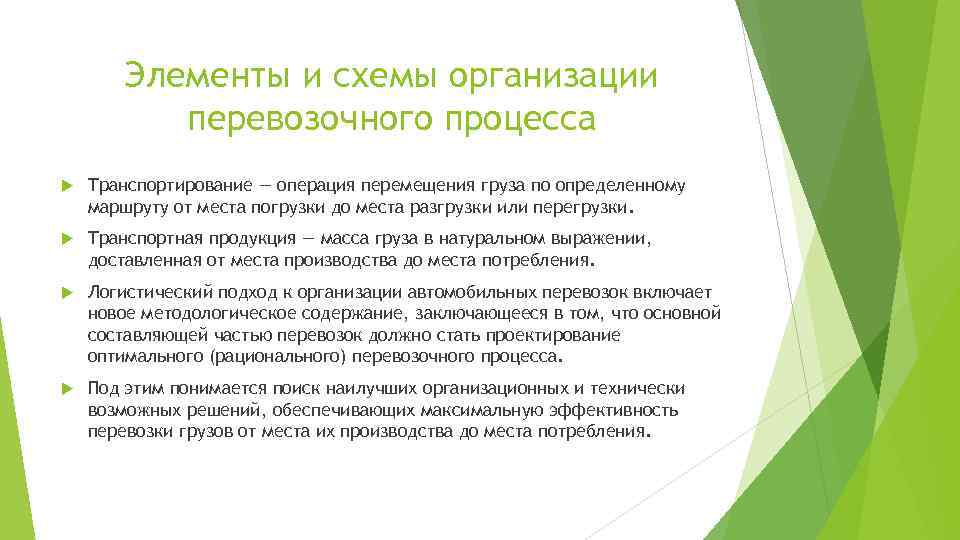 Элементы и схемы организации перевозочного процесса

Транспортирование — операция перемещения груза по определенному маршруту от места погрузки до места разгрузки или перегрузки.

Транспортная продукция — масса груза в натуральном выражении, доставленная от места производства до места потребления.

Логистический подход к организации автомобильных перевозок включает новое методологическое содержание, заключающееся в том, что основной составляющей частью перевозок должно стать проектирование оптимального (рационального) перевозочного процесса.

Под этим понимается поиск наилучших организационных и технически возможных решений, обеспечивающих максимальную эффективность перевозки грузов от места их производства до места потребления.